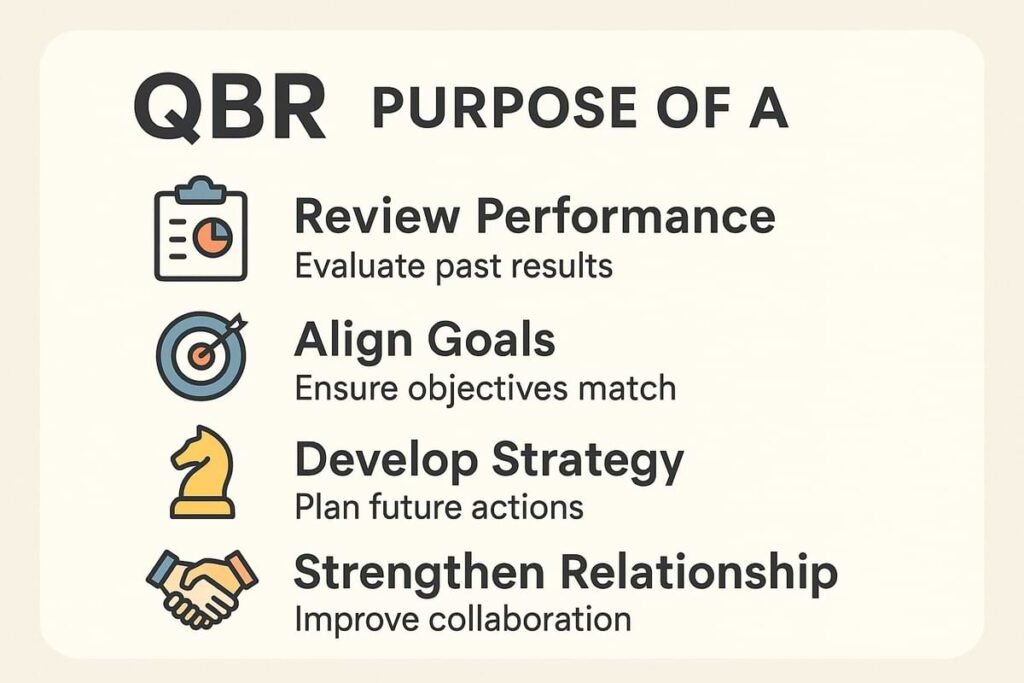 QBR PURPOSE OF A

Review Performance
Evaluate past results

Align Goals
Ensure objectives match

Develop Strategy
Plan future actions

Strengthen Relationship
Improve collaboration